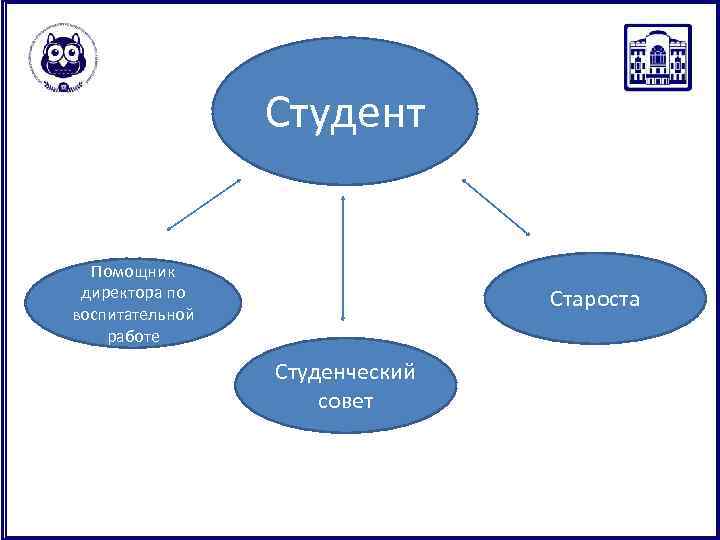 Студент

Помощник директора по воспитательной работе

Студенческий совет

Староста